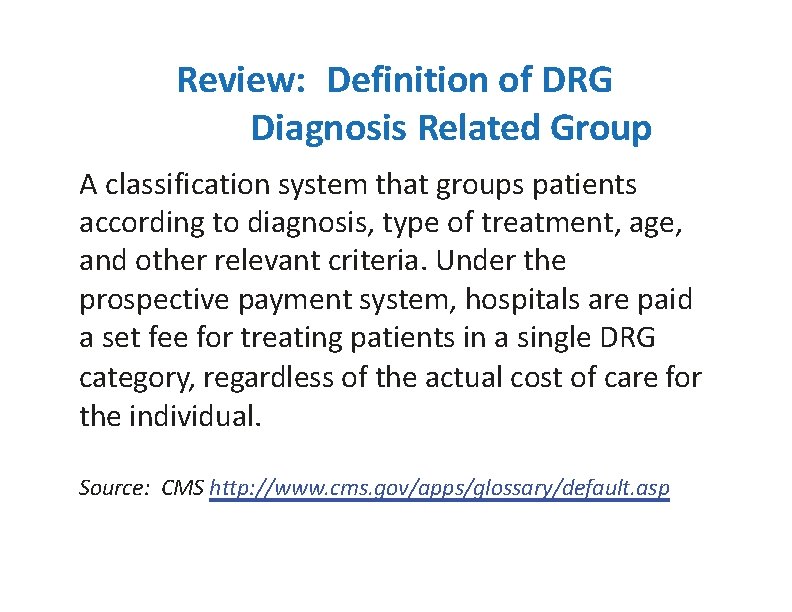 Review: Definition of DRG
Diagnosis Related Group

A classification system that groups patients according to diagnosis, type of treatment, age, and other relevant criteria. Under the prospective payment system, hospitals are paid a set fee for treating patients in a single DRG category, regardless of the actual cost of care for the individual.

Source: CMS http://www.cms.gov/apps/glossary/default.asp